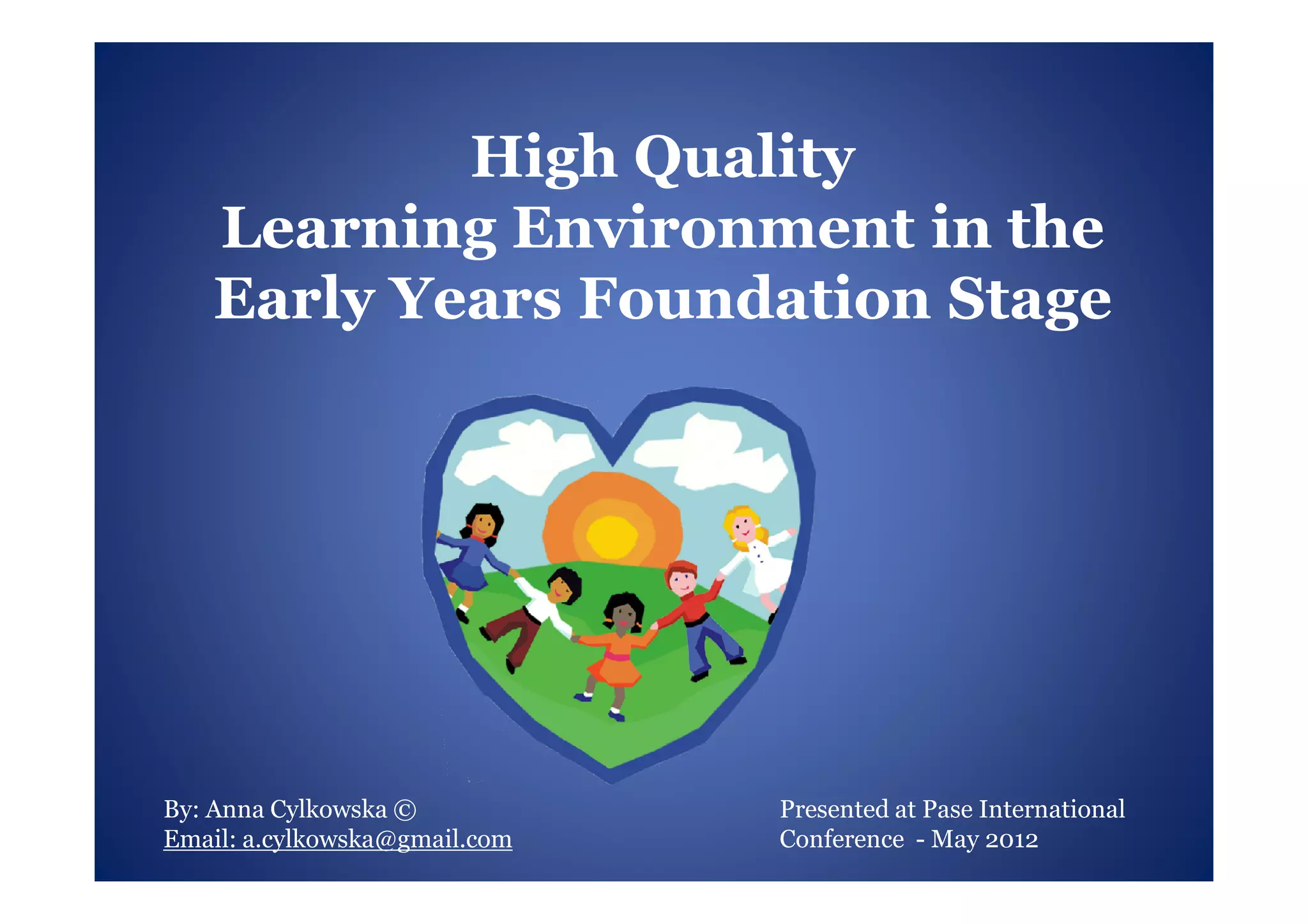 High Quality
Learning Environment in the
Early Years Foundation Stage

By: Anna Cylkowska ©
Email: a.cylkowska@gmail.com

Presented at Pase International Conference - May 2012